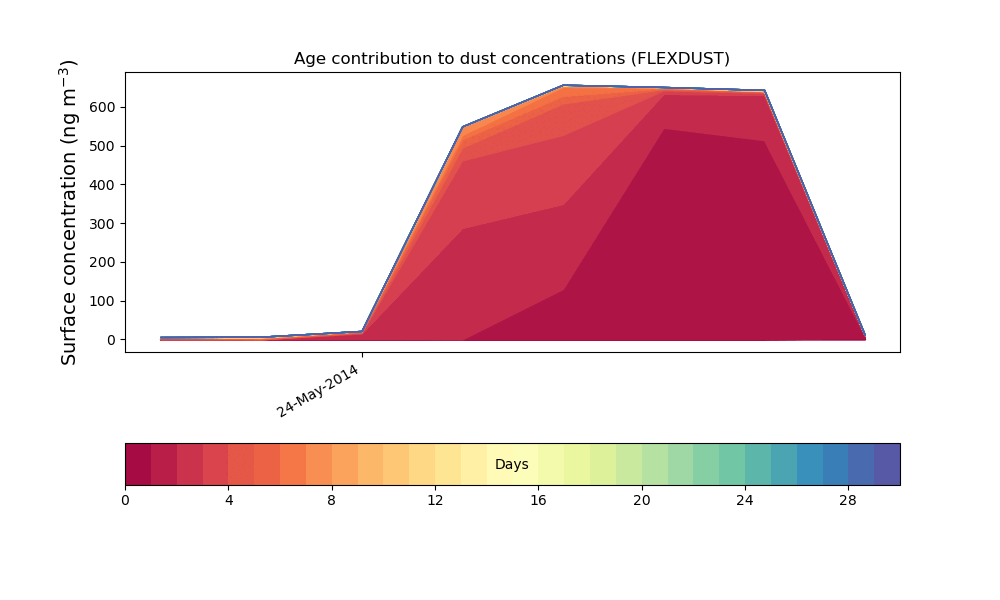 Age contribution to dust concentrations (FLEXDUST)

Surface concentration (ng m$^{-3}$)

600
500
400
300
200
100
0

24-May-2014

Days

0
4
8
12
16
20
24
28